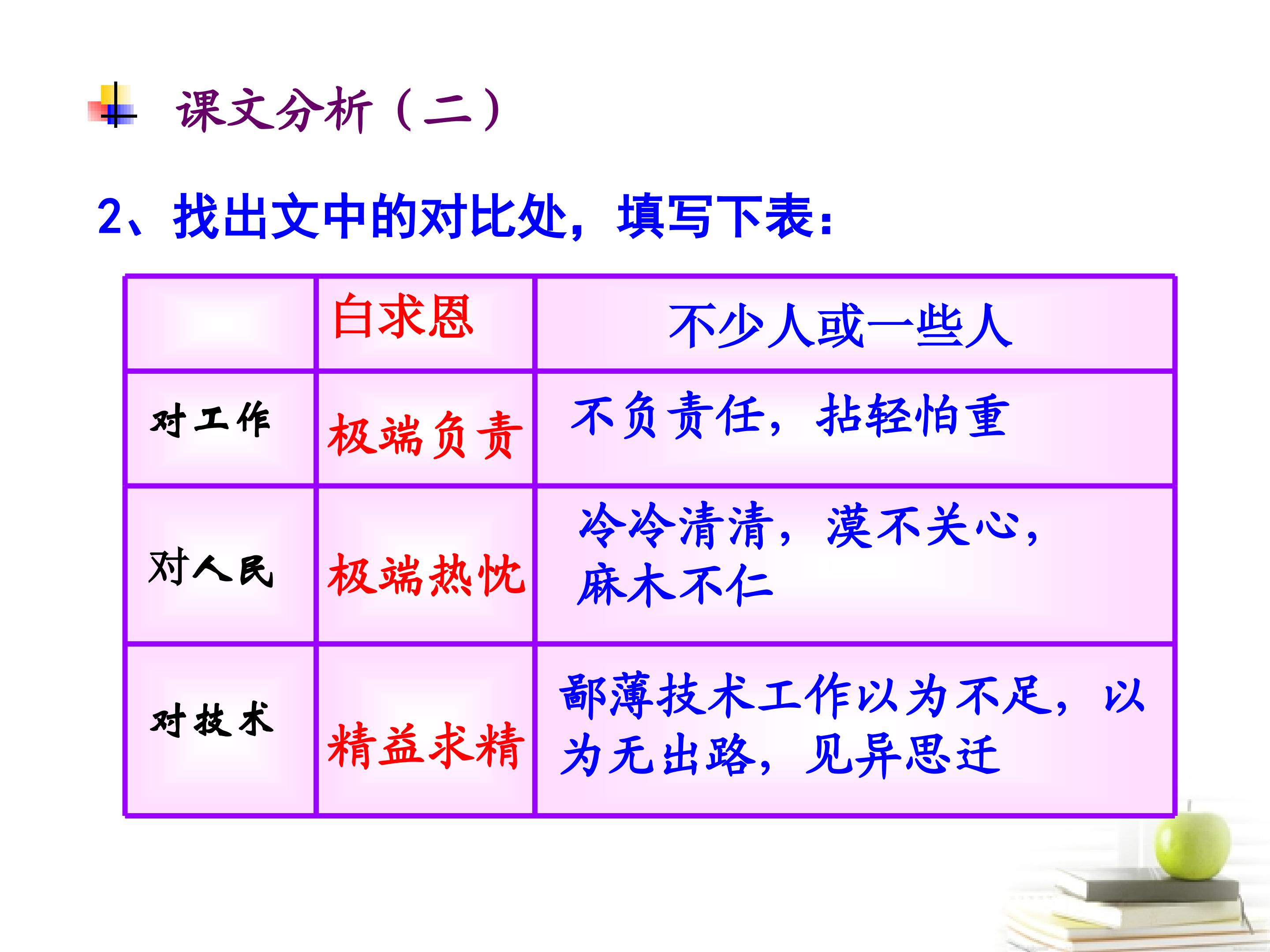 课文分析（二）

2、找出文中的对比处，填写下表：

| | 白求恩 | 不少人或一些人 |
|---|---|---|
| 对工作 | 极端负责 | 不负责任，拈轻怕重 |
| 对人民 | 极端热忱 | 冷冷清清，漠不关心，麻木不仁 |
| 对技术 | 精益求精 | 鄙薄技术工作以为不足，以为无出路，见异思迁 |